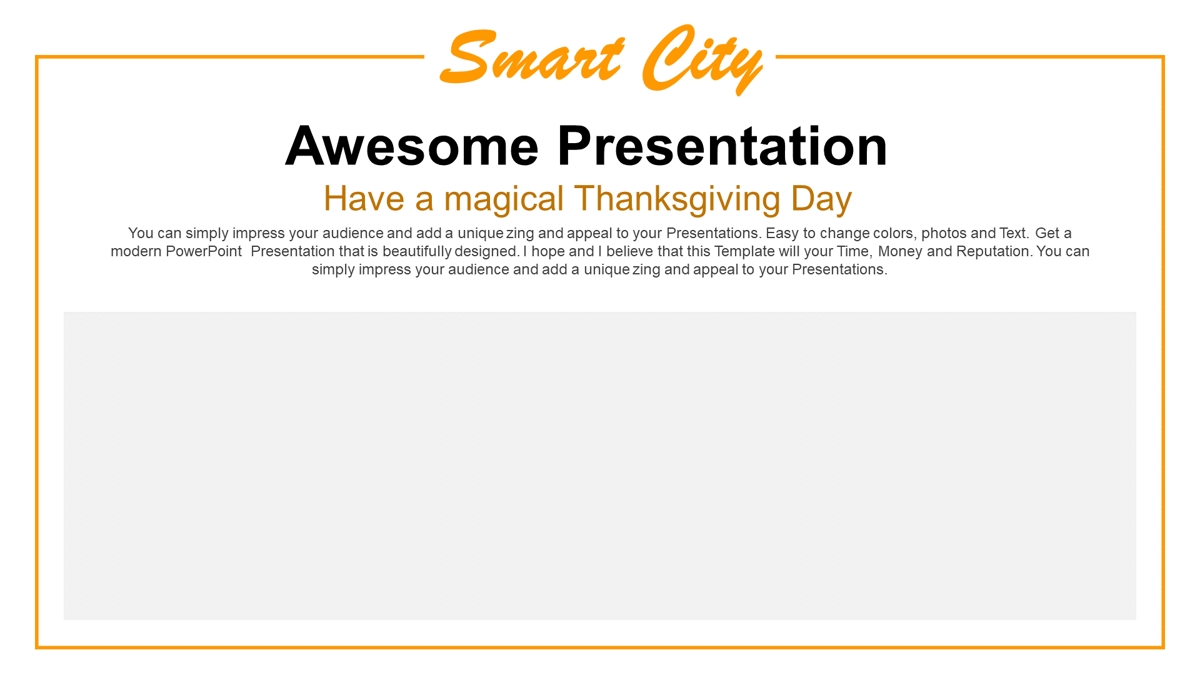 Smart City

Awesome Presentation

Have a magical Thanksgiving Day

You can simply impress your audience and add a unique zing and appeal to your Presentations. Easy to change colors, photos and Text. Get a modern PowerPoint Presentation that is beautifully designed. I hope and I believe that this Template will your Time, Money and Reputation. You can simply impress your audience and add a unique zing and appeal to your Presentations.